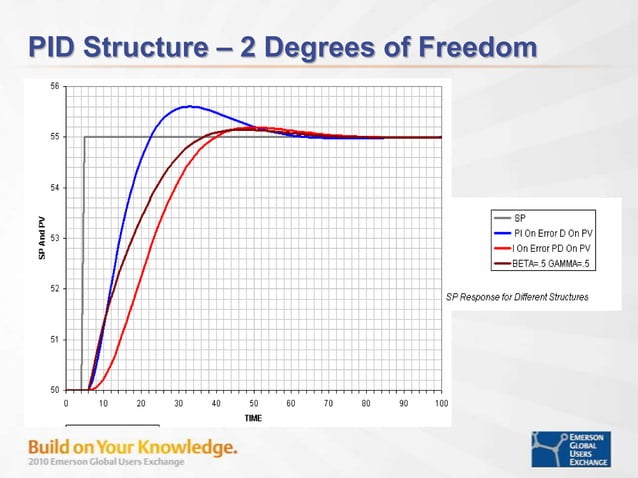 PID Structure – 2 Degrees of Freedom

56
55
54
53
52
51
50
SP And PV
0 10 20 30 40 50 60 70 80 90 100
TIME

SP
PI On Error D On PV
I On Error PD On PV
BETA=.5 GAMMA=.5

SP Response for Different Structures

Build on Your Knowledge.
2010 Emerson Global Users Exchange

EMERSON GLOBAL USERS EXCHANGE